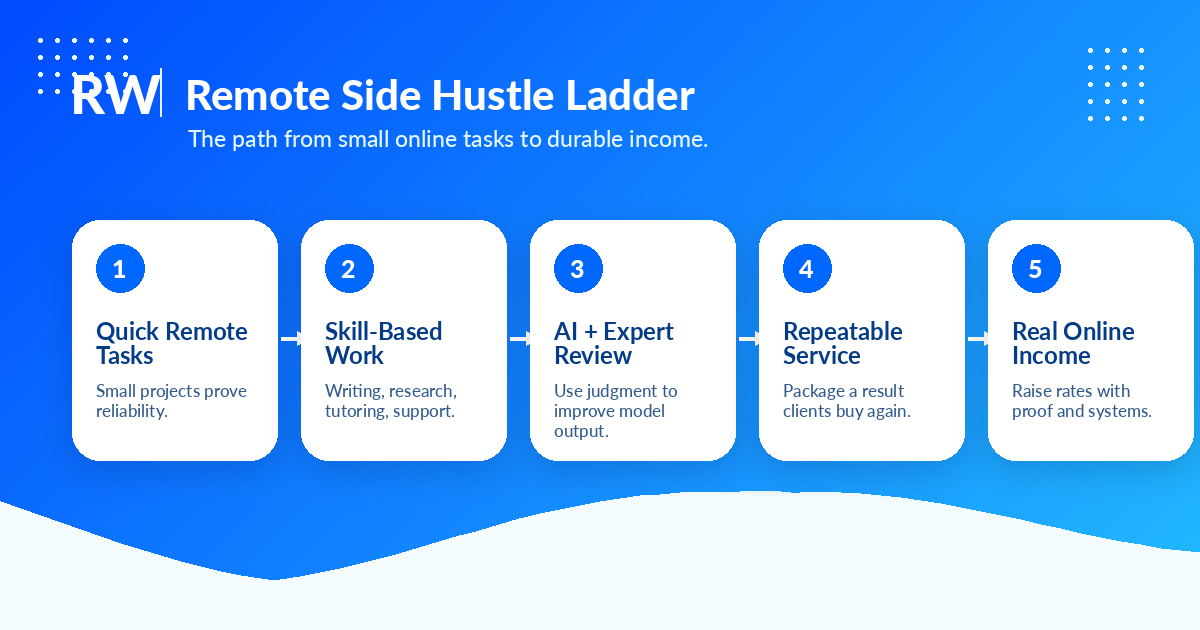 RW

Remote Side Hustle Ladder

The path from small online tasks to durable income.

1

Quick Remote Tasks

Small projects prove reliability.

2

Skill-Based Work

Writing, research, tutoring, support.

3

AI + Expert Review

Use judgment to improve model output.

4

Repeatable Service

Package a result clients buy again.

5

Real Online Income

Raise rates with proof and systems.